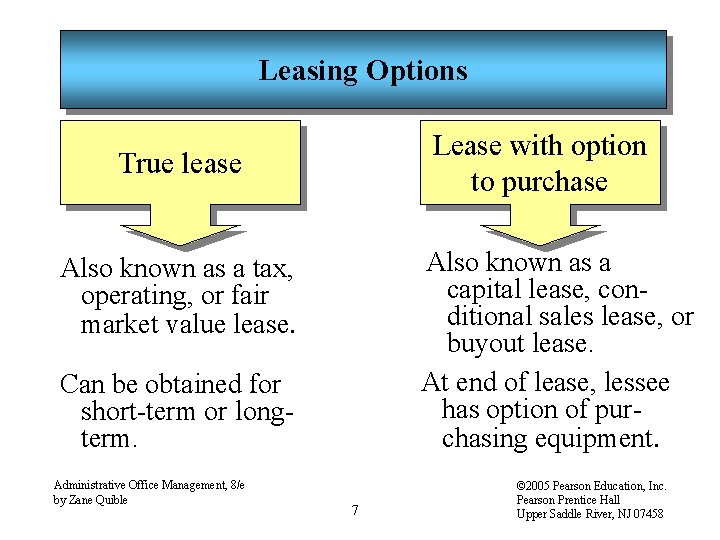 Leasing Options

True lease

Also known as a tax, operating, or fair market value lease.

Can be obtained for short-term or long-term.

Lease with option to purchase

Also known as a capital lease, conditional sales lease, or buyout lease.

At end of lease, lessee has option of purchasing equipment.

Administrative Office Management, 8/e
by Zane Quible

7

©2005 Pearson Education, Inc.
Pearson Prentice Hall
Upper Saddle River, NJ 07458